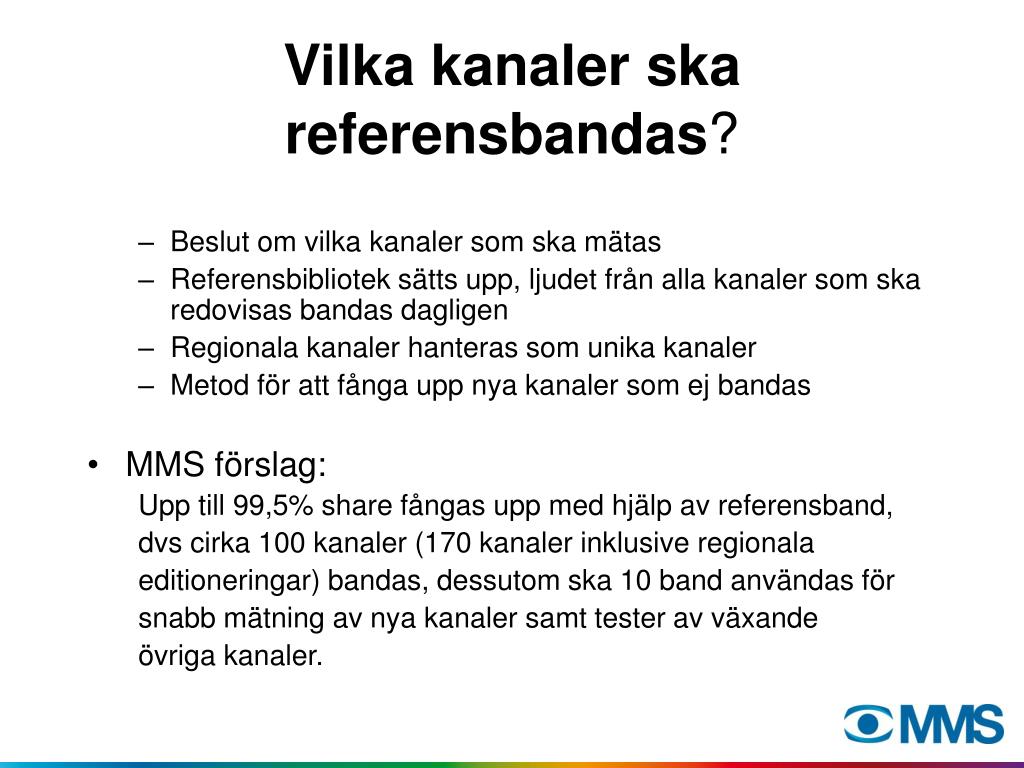 Vilka kanaler ska referensbandas?

– Beslut om vilka kanaler som ska mätas
– Referensbibliotek sätts upp, ljudet från alla kanaler som ska redovisas bandas dagligen
– Regionala kanaler hanteras som unika kanaler
– Metod för att fånga upp nya kanaler som ej bandas

• MMS förslag:
Upp till 99,5% share fångas upp med hjälp av referensband, dvs cirka 100 kanaler (170 kanaler inklusive regionala editioneringar) bandas, dessutom ska 10 band användas för snabb mätning av nya kanaler samt tester av växande övriga kanaler.

MMS